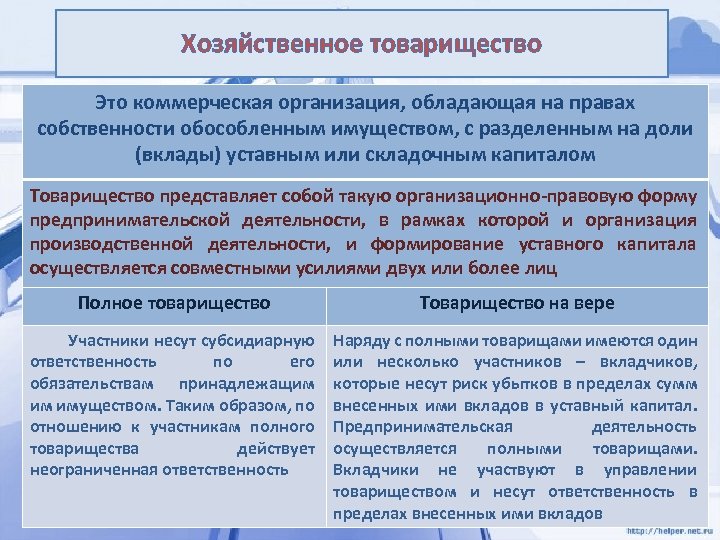 Хозяйственное товарищество

Это коммерческая организация, обладающая на правах собственности обособленным имуществом, с разделенным на доли (вклады) уставным или складочным капиталом

Товарищество представляет собой такую организационно-правовую форму предпринимательской деятельности, в рамках которой и организация производственной деятельности, и формирование уставного капитала осуществляется совместными усилиями двух или более лиц

| Полное товарищество | Товарищество на вере |
|---|---|
| Участники несут субсидиарную ответственность по его обязательствам принадлежащим им имуществом. Таким образом, по отношению к участникам полного товарищества действует неограниченная ответственность | Наряду с полными товарищами имеются один или несколько участников – вкладчиков, которые несут риск убытков в пределах сумм внесенных ими вкладов в уставный капитал. Предпринимательская деятельность осуществляется полными товарищами. Вкладчики не участвуют в управлении товариществом и несут ответственность в пределах внесенных ими вкладов |

http://helper.net.ru